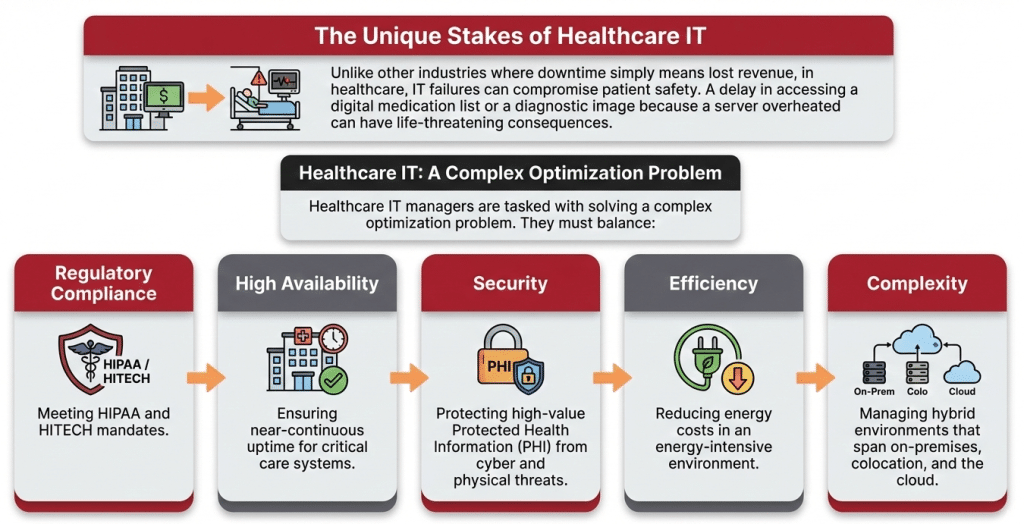 The Unique Stakes of Healthcare IT

$

Unlike other industries where downtime simply means lost revenue, in healthcare, IT failures can compromise patient safety. A delay in accessing a digital medication list or a diagnostic image because a server overheated can have life-threatening consequences.

Healthcare IT: A Complex Optimization Problem

Healthcare IT managers are tasked with solving a complex optimization problem. They must balance:

Regulatory Compliance

HIPAA / HITECH

Meeting HIPAA and HITECH mandates.

High Availability

Ensuring near-continuous uptime for critical care systems.

Security

PHI

Protecting high-value Protected Health Information (PHI) from cyber and physical threats.

Efficiency

Reducing energy costs in an energy-intensive environment.

Complexity

On-Prem Colo Cloud

Managing hybrid environments that span on-premises, colocation, and the cloud.